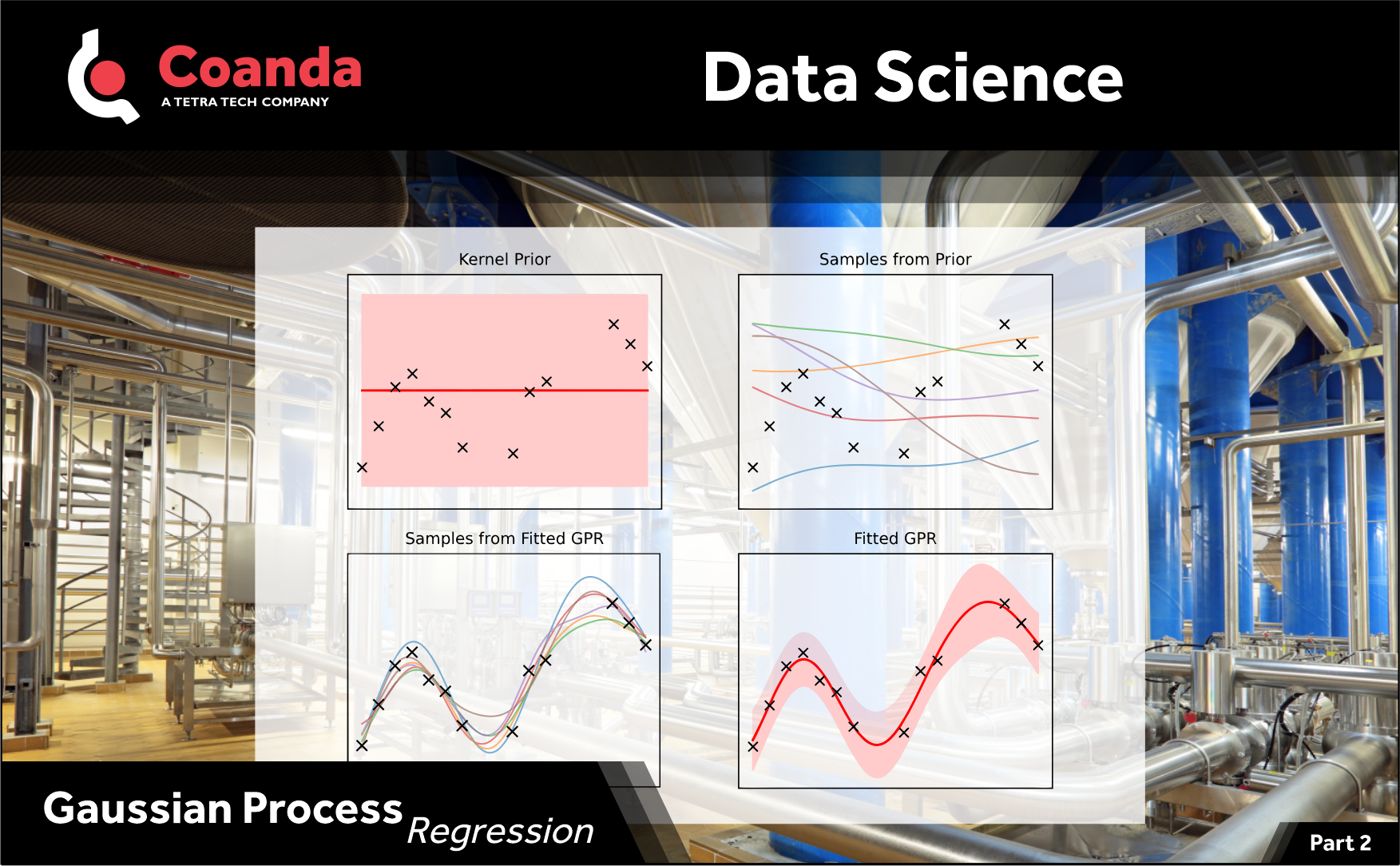 Coanda
A TETRA TECH COMPANY

Data Science

Kernel Prior

Samples from Prior

Samples from Fitted GPR

Fitted GPR

Gaussian Process Regression

Part 2